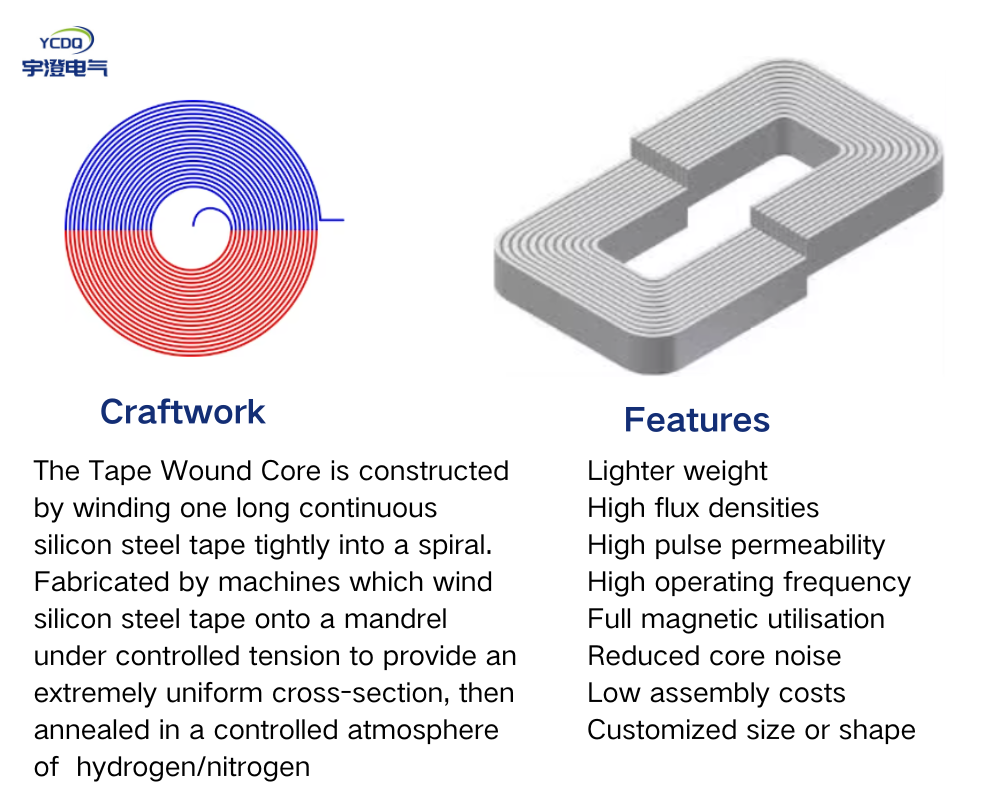 YCDQ
宇澄电气

Craftwork

The Tape Wound Core is constructed by winding one long continuous silicon steel tape tightly into a spiral. Fabricated by machines which wind silicon steel tape onto a mandrel under controlled tension to provide an extremely uniform cross-section, then annealed in a controlled atmosphere of hydrogen/nitrogen

Features

Lighter weight
High flux densities
High pulse permeability
High operating frequency
Full magnetic utilisation
Reduced core noise
Low assembly costs
Customized size or shape